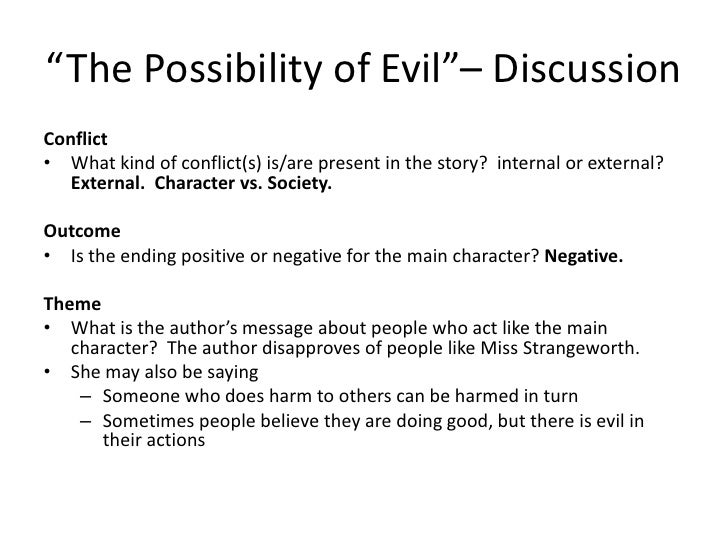 “The Possibility of Evil”– Discussion

Conflict
• What kind of conflict(s) is/are present in the story? internal or external? External. Character vs. Society.

Outcome
• Is the ending positive or negative for the main character? Negative.

Theme
• What is the author’s message about people who act like the main character? The author disapproves of people like Miss Strangeworth.
• She may also be saying
– Someone who does harm to others can be harmed in turn
– Sometimes people believe they are doing good, but there is evil in their actions